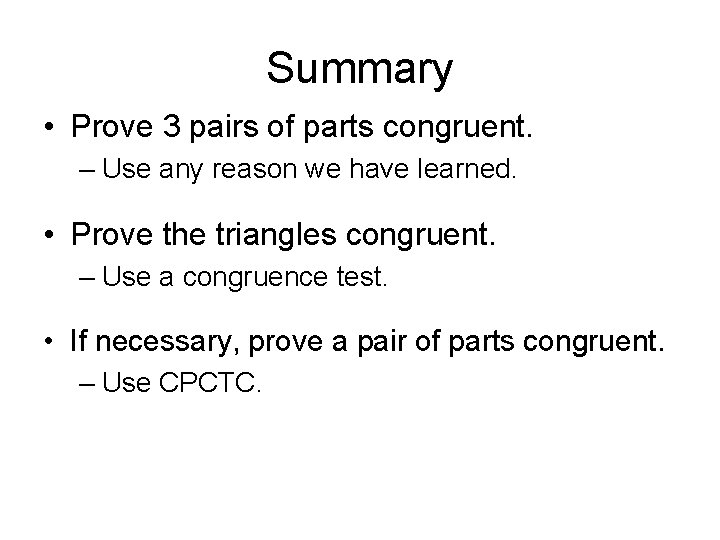 Summary

• Prove 3 pairs of parts congruent.
– Use any reason we have learned.

• Prove the triangles congruent.
– Use a congruence test.

• If necessary, prove a pair of parts congruent.
– Use CPCTC.